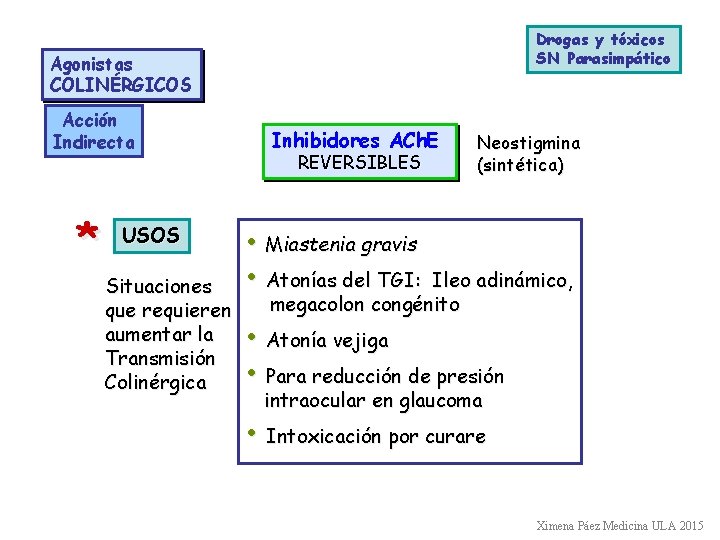 Drogas y tóxicos
SN Parasimpático

Agonistas
COLINÉRGICOS

Acción
Indirecta

Inhibidores AChE
REVERSIBLES

Neostigmina
(sintética)

*

USOS

Situaciones que requieren aumentar la Transmisión Colinérgica

• Miastenia gravis
• Atonías del TGI: Ileo adinámico, megacolon congénito
• Atonía vejiga
• Para reducción de presión intraocular en glaucoma
• Intoxicación por curare

Ximena Páez Medicina ULA 2015